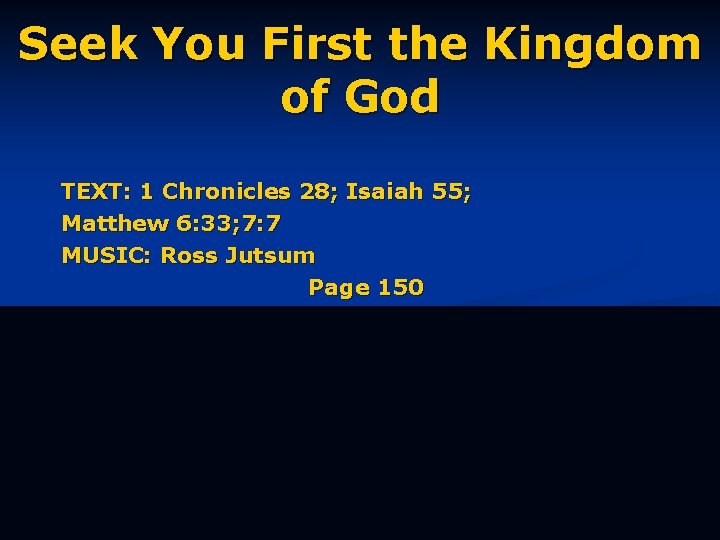 Seek You First the Kingdom of God

TEXT: 1 Chronicles 28; Isaiah 55; Matthew 6:33;7:7
MUSIC: Ross Jutsum

Page 150